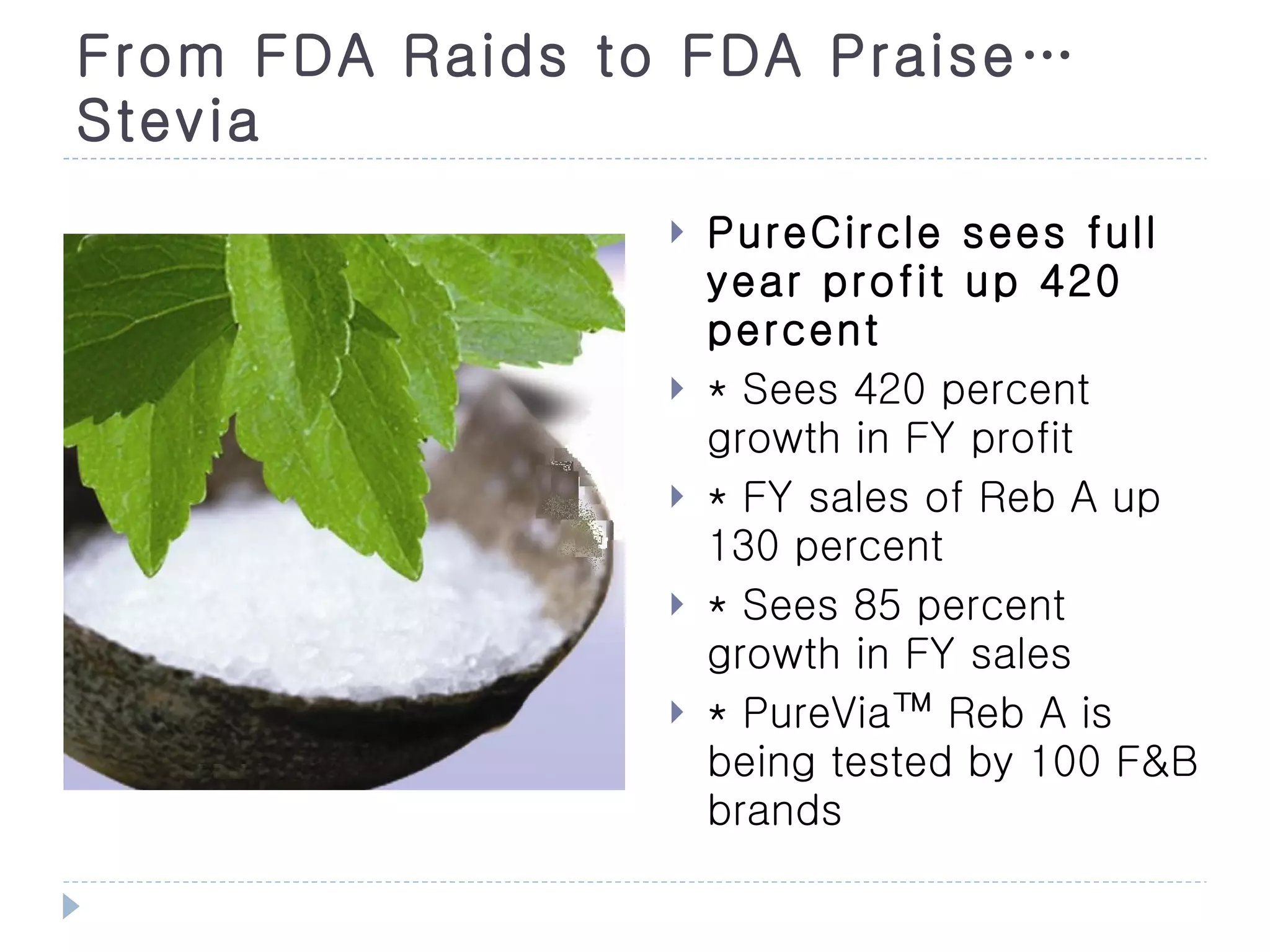 From FDA Raids to FDA Praise…
Stevia

PureCircle sees full year profit up 420 percent

* Sees 420 percent growth in FY profit

* FY sales of Reb A up 130 percent

* Sees 85 percent growth in FY sales

* PureVia™ Reb A is being tested by 100 F&B brands